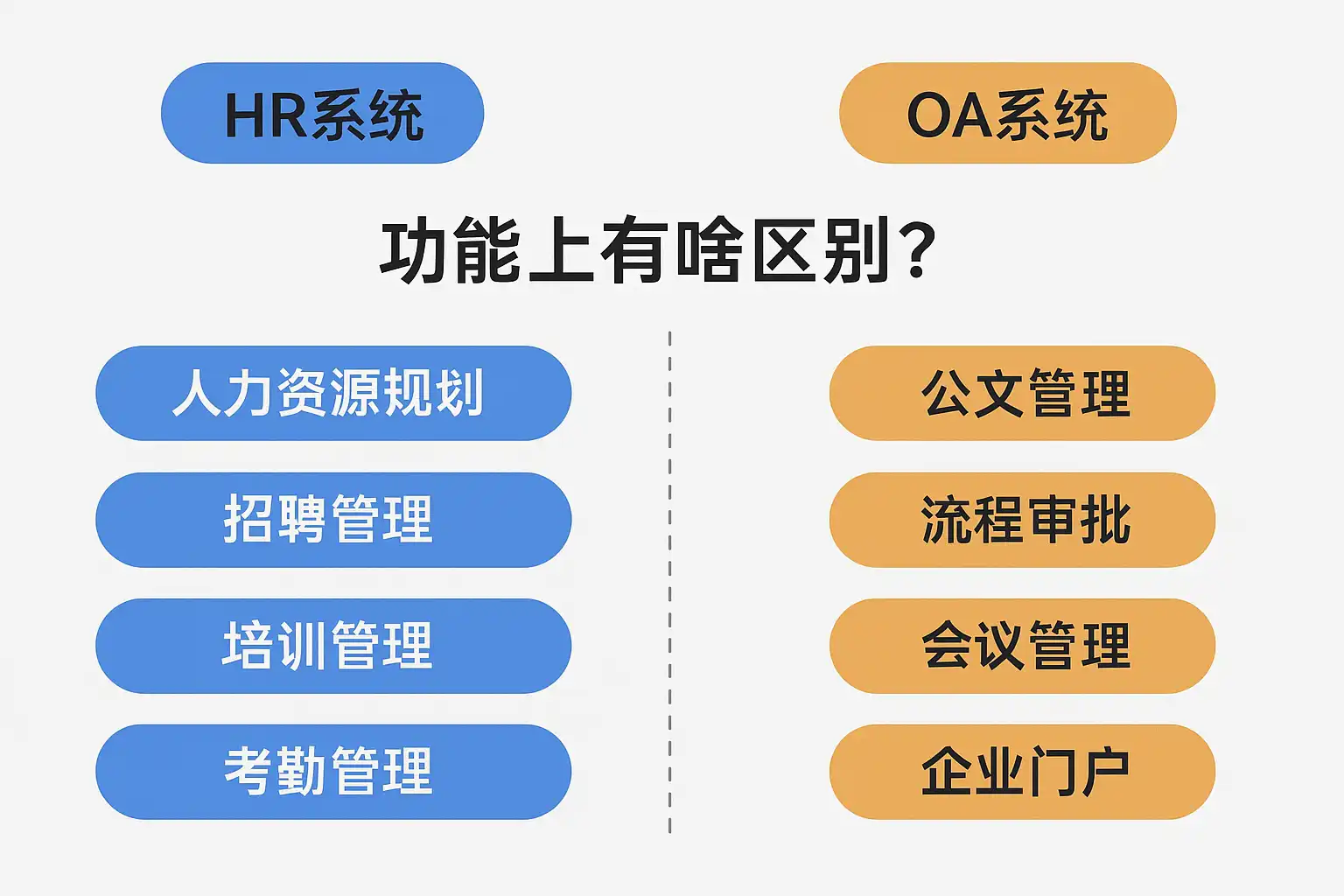 HR系统

OA系统

功能上有啥区别？

人力资源规划

招聘管理

培训管理

考勤管理

公文管理

流程审批

会议管理

企业门户